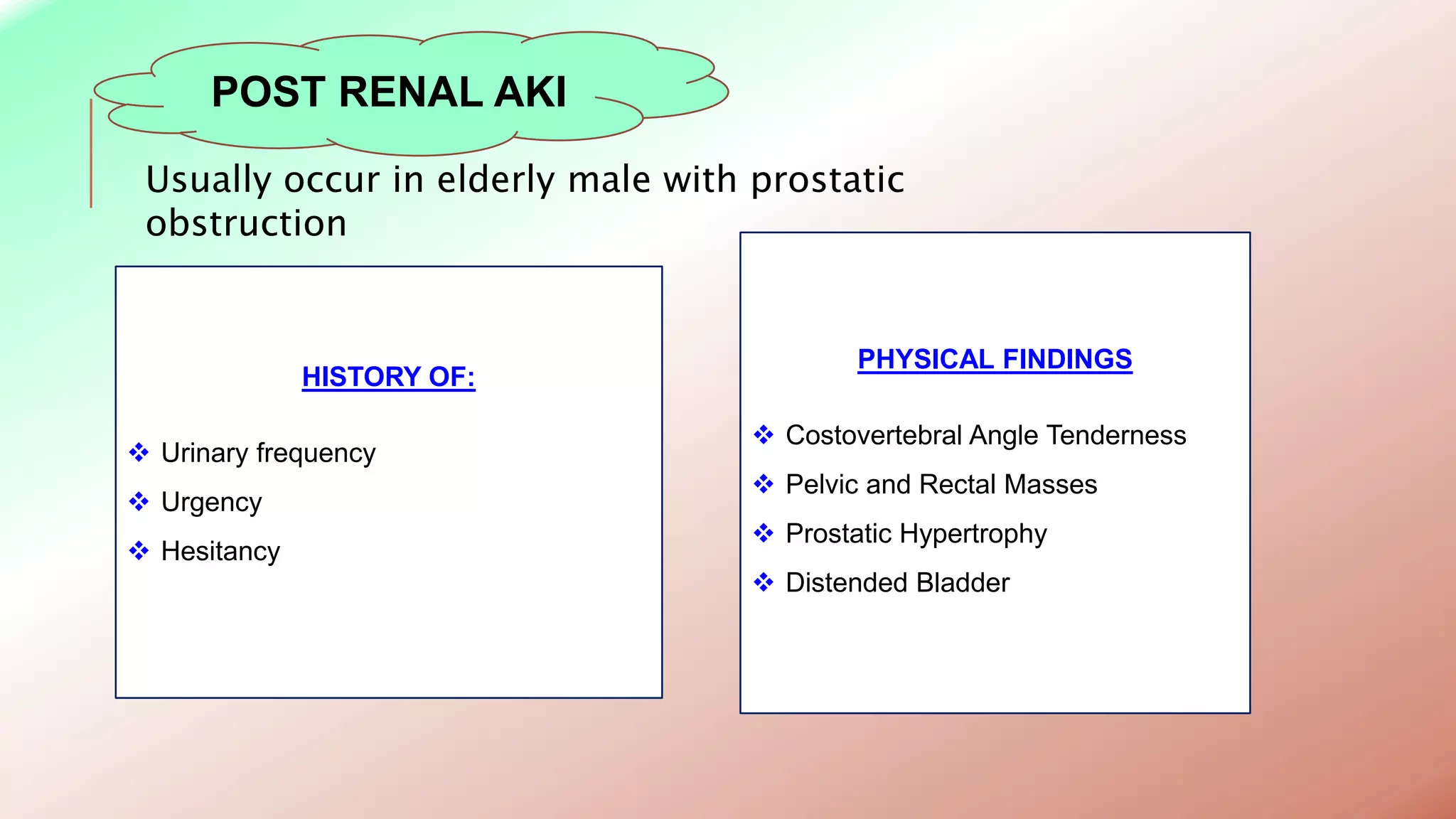 POST RENAL AKI

Usually occur in elderly male with prostatic obstruction

HISTORY OF:

❖ Urinary frequency
❖ Urgency
❖ Hesitancy

PHYSICAL FINDINGS

❖ Costovertebral Angle Tenderness
❖ Pelvic and Rectal Masses
❖ Prostatic Hypertrophy
❖ Distended Bladder